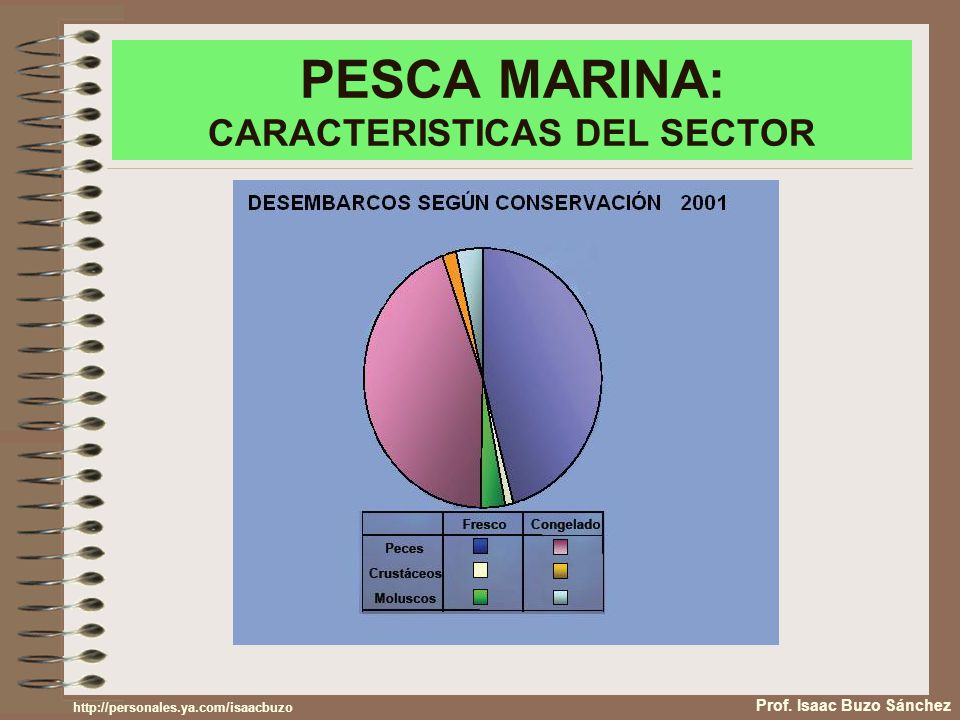 PESCA MARINA:
CARACTERISTICAS DEL SECTOR

DESEMBARCOS SEGÚN CONSERVACIÓN 2001

| | Fresco | Congelado |
|---|---|---|
| Peces | | |
| Crustáceos | | |
| Moluscos | | |

http://personales.ya.com/isaacbuzo

Prof. Isaac Buzo Sánchez